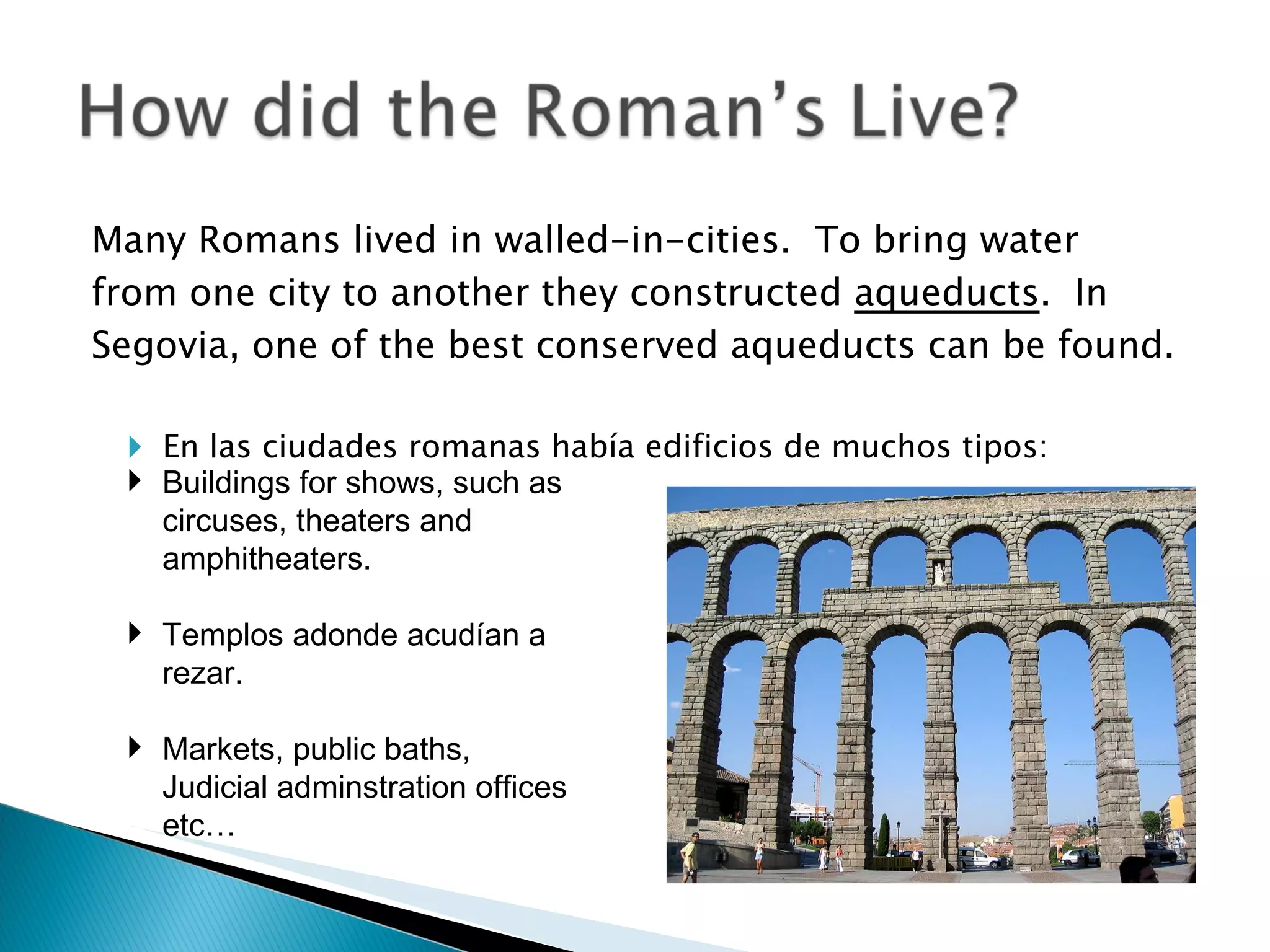 How did the Roman's Live?

Many Romans lived in walled-in-cities. To bring water from one city to another they constructed aqueducts. In Segovia, one of the best conserved aqueducts can be found.

En las ciudades romanas había edificios de muchos tipos:

Buildings for shows, such as circuses, theaters and amphitheaters.

Templos adonde acudían a rezar.

Markets, public baths, Judicial adminstration offices etc…